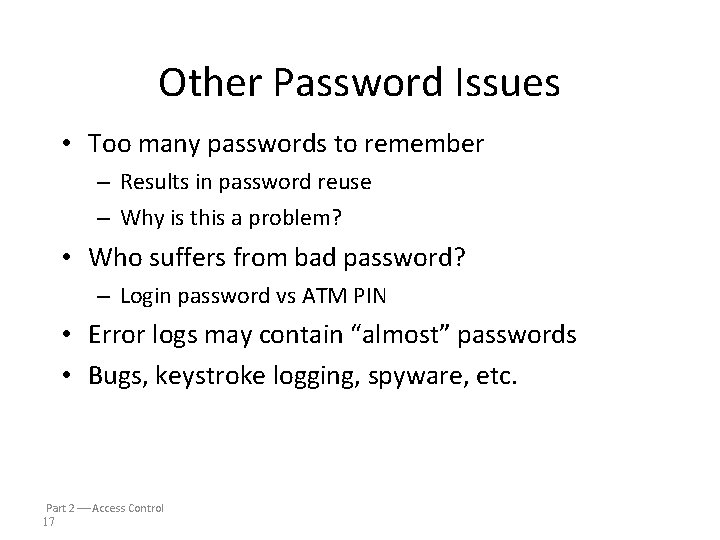 Other Password Issues

• Too many passwords to remember
– Results in password reuse
– Why is this a problem?

• Who suffers from bad password?
– Login password vs ATM PIN

• Error logs may contain “almost” passwords

• Bugs, keystroke logging, spyware, etc.

Part 2 — Access Control
17